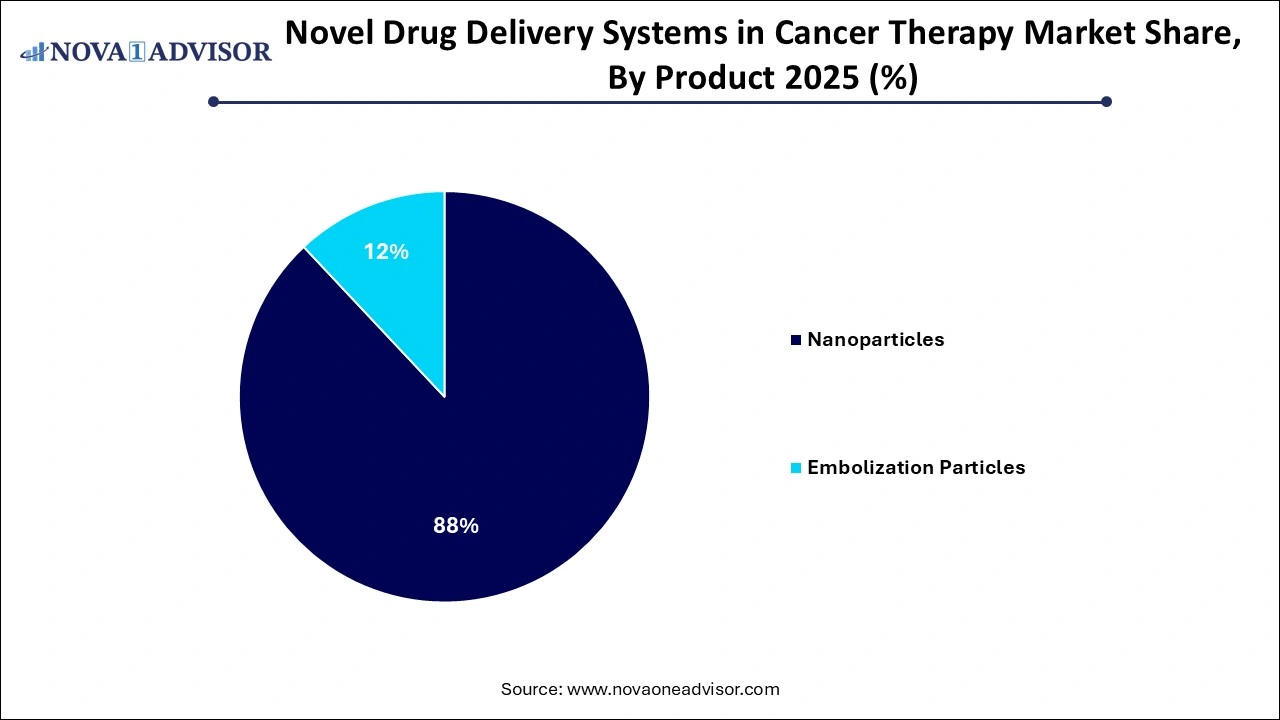 NOVA 1 ADVISOR

Novel Drug Delivery Systems in Cancer Therapy Market Share, By Product 2025 (%)

12%

88%

Nanoparticles

Embolization Particles

Source: www.novaoneadvisor.com